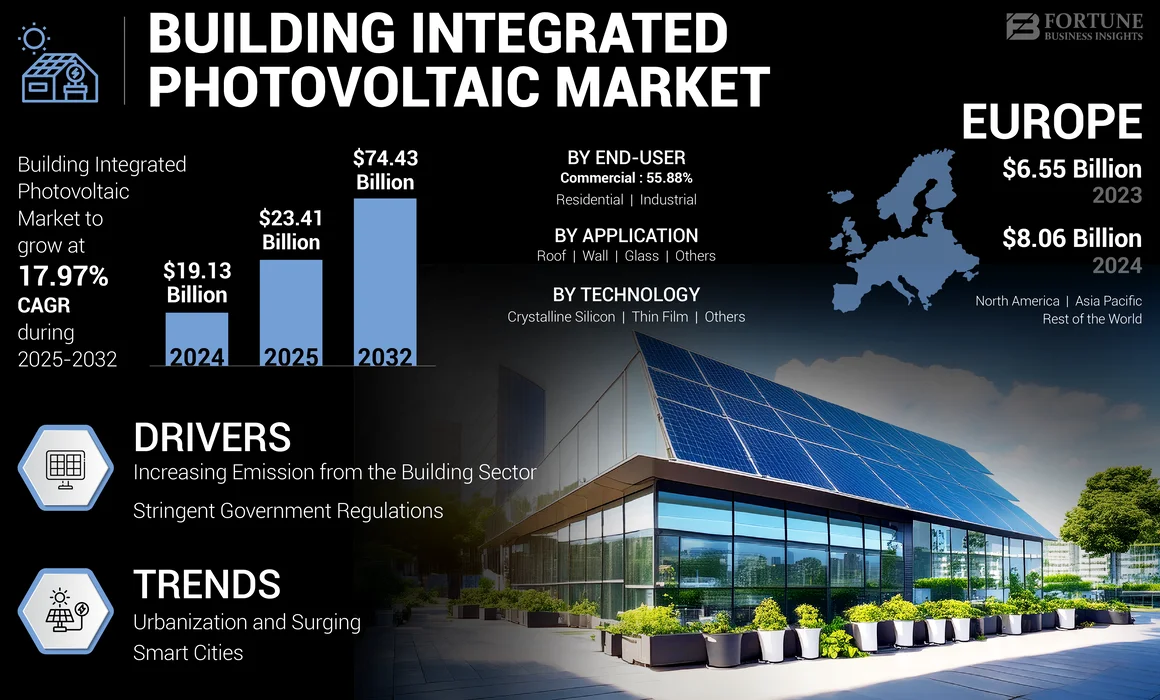 BUILDING INTEGRATED PHOTOVOLTAIC MARKET

FORTUNE BUSINESS INSIGHTS

Building Integrated Photovoltaic Market to grow at 17.97% CAGR during 2025-2032

$19.13 Billion
2024

$23.41 Billion
2025

$74.43 Billion
2032

BY END-USER
Commercial : 55.88%
Residential | Industrial

BY APPLICATION
Roof | Wall | Glass | Others

BY TECHNOLOGY
Crystalline Silicon | Thin Film | Others

EUROPE
$6.55 Billion
2023
$8.06 Billion
2024

North America | Asia Pacific
Rest of the World

DRIVERS
Increasing Emission from the Building Sector
Stringent Government Regulations

TRENDS
Urbanization and Surging Smart Cities